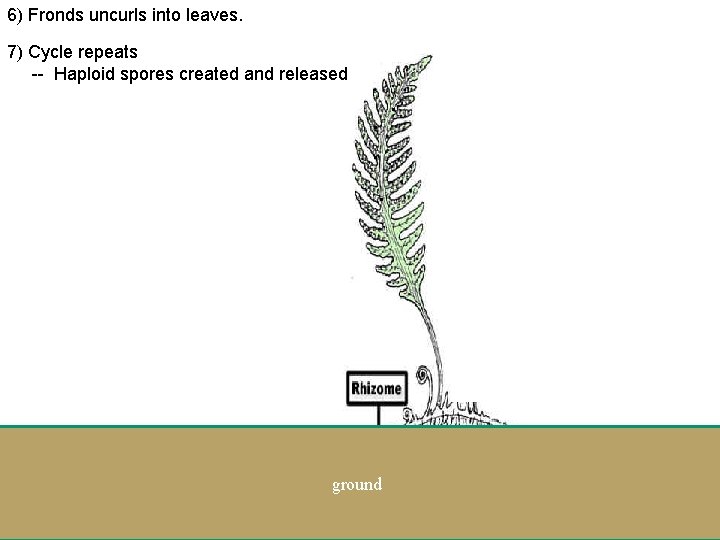 6) Fronds uncurls into leaves.

7) Cycle repeats
-- Haploid spores created and released

Rhizome

ground